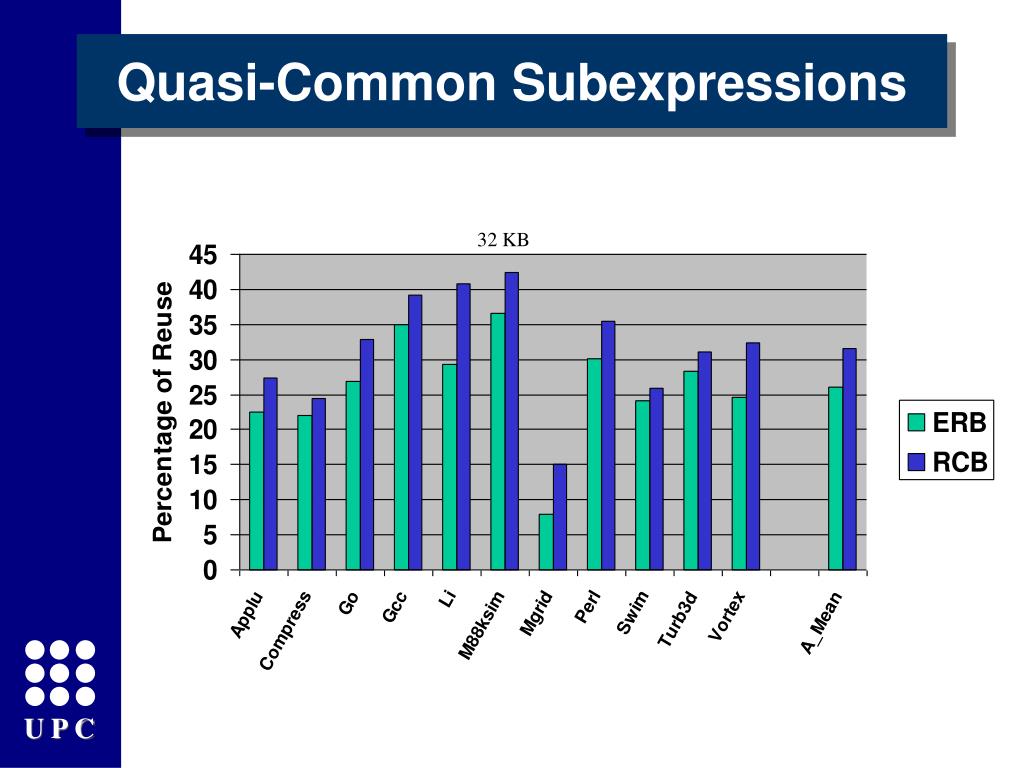 Quasi-Common Subexpressions

32 KB

Percentage of Reuse

45
40
35
30
25
20
15
10
5
0

Applu
Compress
Go
Gcc
Li
M88ksim
Mgrid
Perl
Swim
Turb3d
Vortex
A_Mean

ERB
RCB

UPC